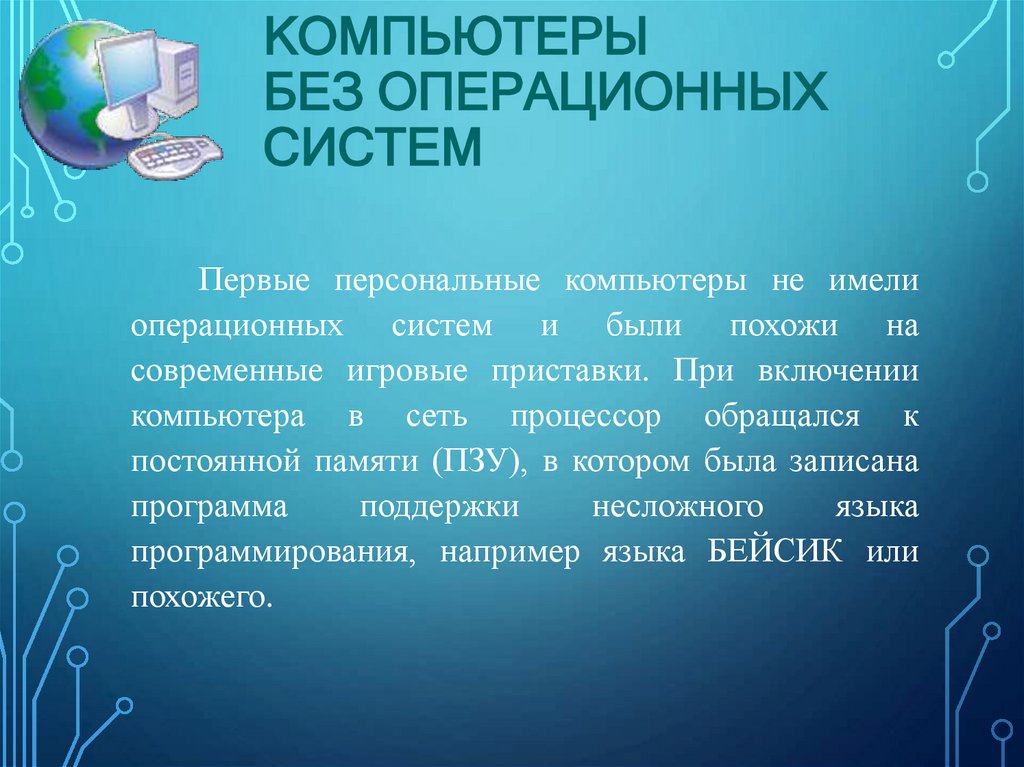 КОМПЬЮТЕРЫ
БЕЗ ОПЕРАЦИОННЫХ
СИСТЕМ

Первые персональные компьютеры не имели операционных систем и были похожи на современные игровые приставки. При включении компьютера в сеть процессор обращался к постоянной памяти (ПЗУ), в котором была записана программа поддержки несложного языка программирования, например языка БЕЙСИК или похожего.